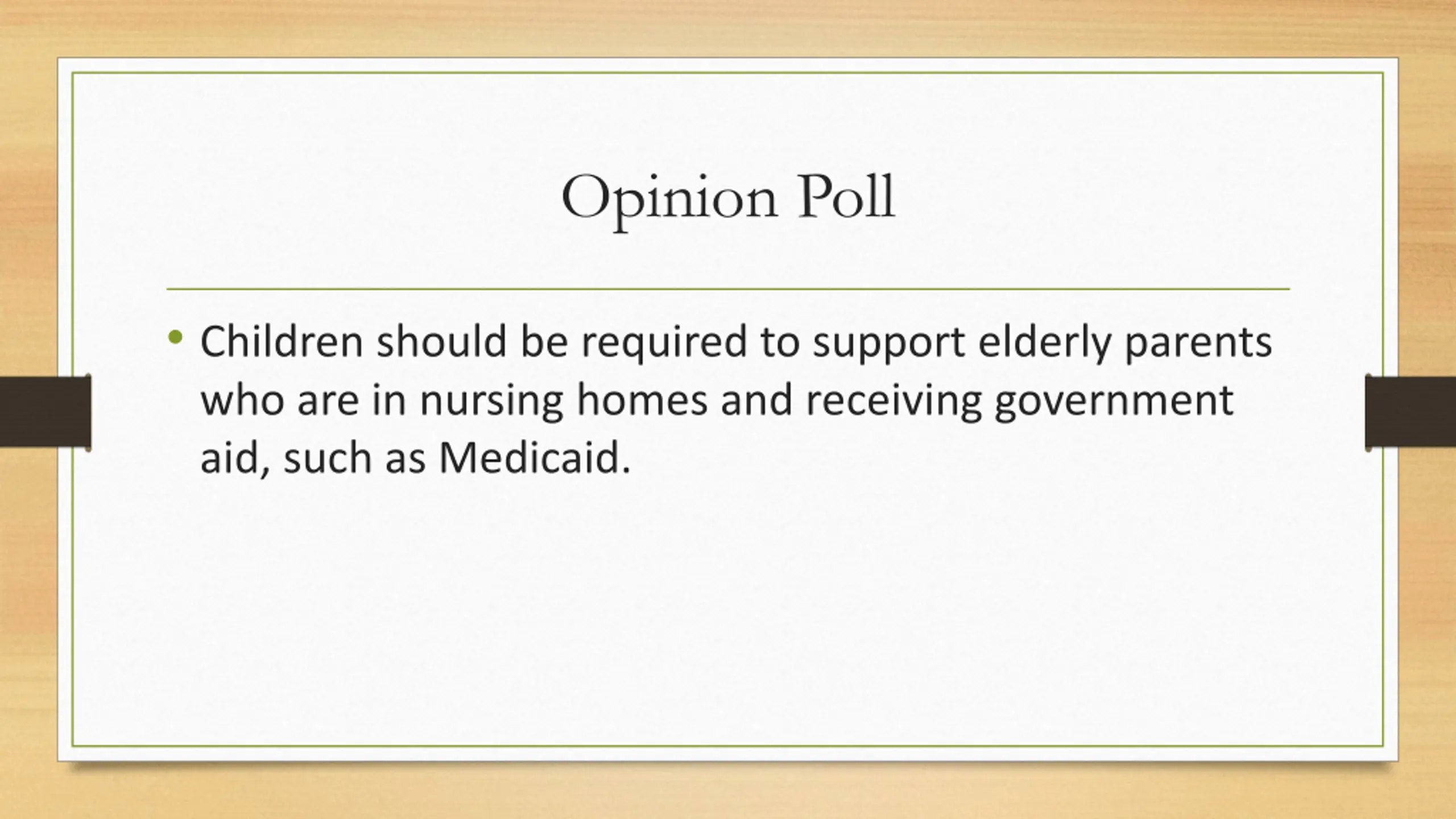 Opinion Poll

• Children should be required to support elderly parents who are in nursing homes and receiving government aid, such as Medicaid.